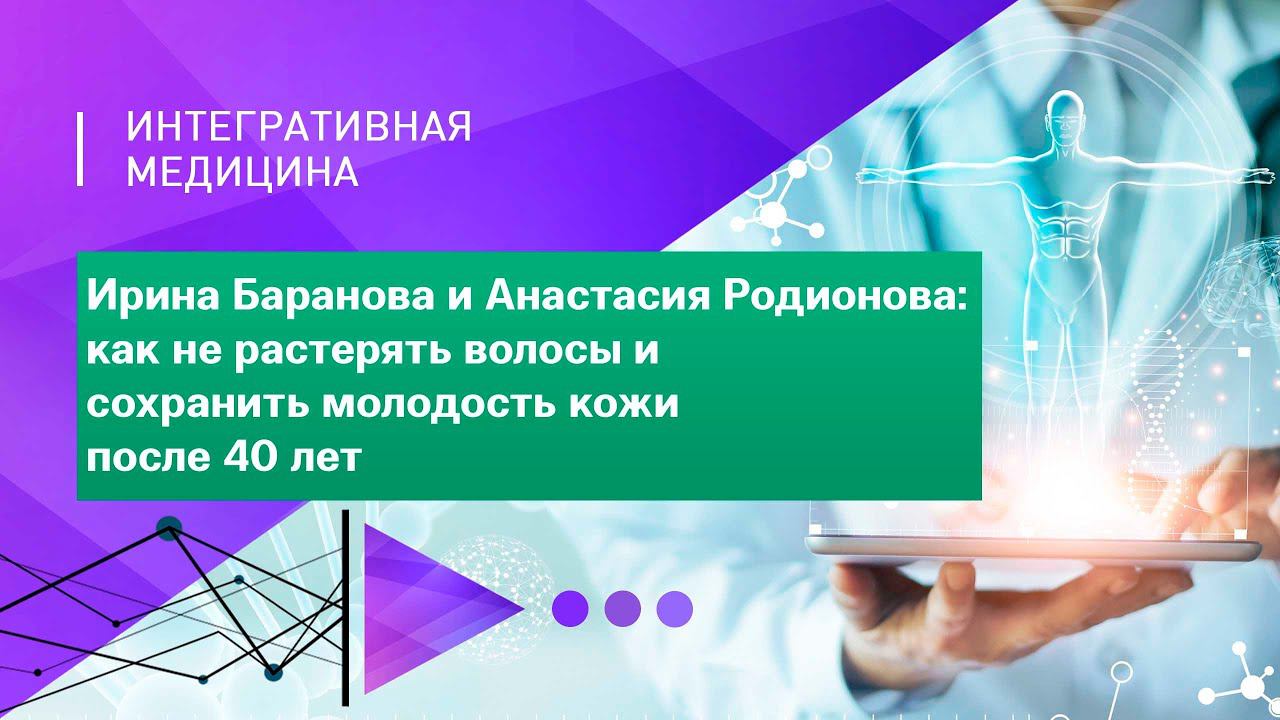 ИНТЕГРАТИВНАЯ МЕДИЦИНА

Ирина Баранова и Анастасия Родионова: как не растерять волосы и сохранить молодость кожи после 40 лет